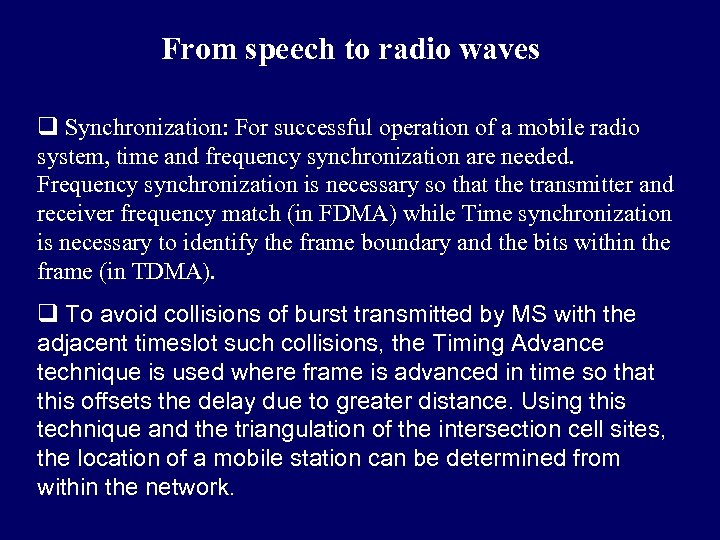 From speech to radio waves

❑ Synchronization: For successful operation of a mobile radio system, time and frequency synchronization are needed. Frequency synchronization is necessary so that the transmitter and receiver frequency match (in FDMA) while Time synchronization is necessary to identify the frame boundary and the bits within the frame (in TDMA).

❑ To avoid collisions of burst transmitted by MS with the adjacent timeslot such collisions, the Timing Advance technique is used where frame is advanced in time so that this offsets the delay due to greater distance. Using this technique and the triangulation of the intersection cell sites, the location of a mobile station can be determined from within the network.